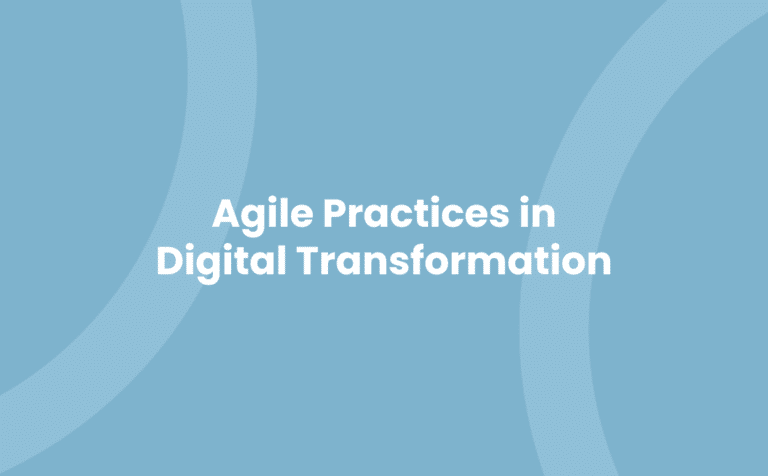 Agile Practices in Digital Transformation